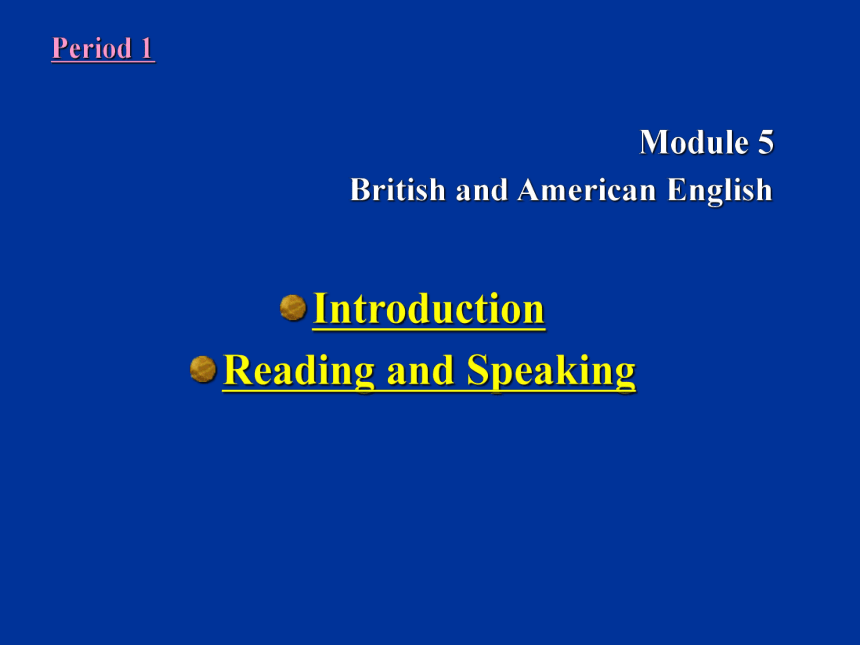 Period 1

Module 5
British and American English

Introduction
Reading and Speaking